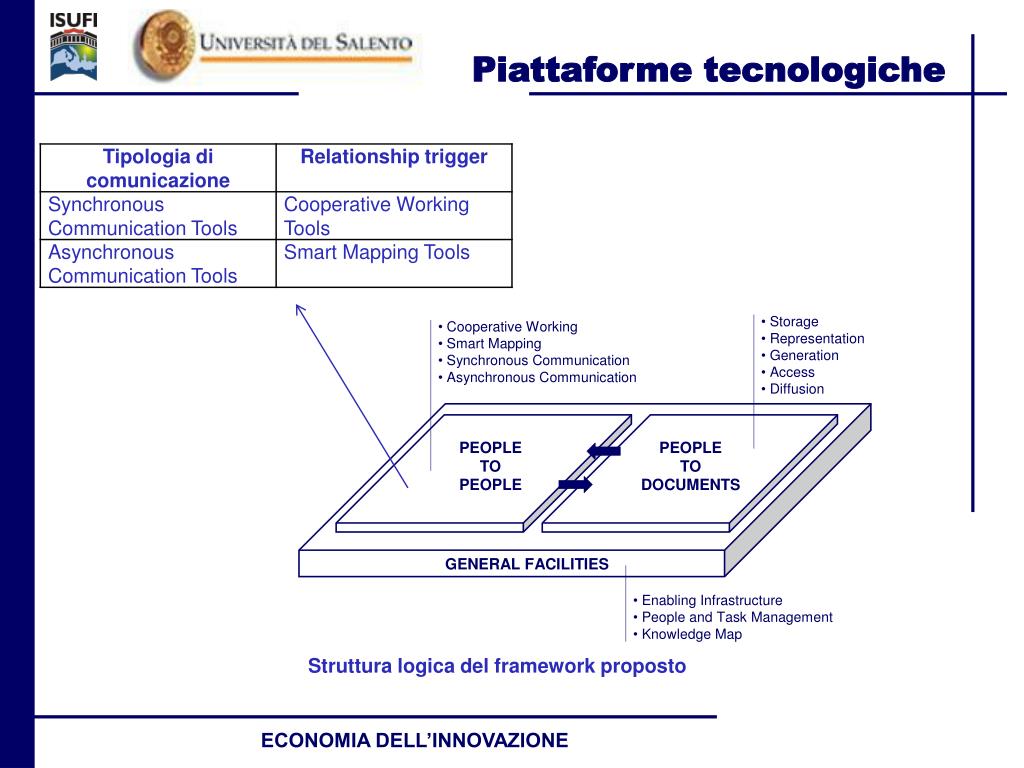 ISUFI

UNIVERSITÀ DEL SALENTO

Piattaforme tecnologiche

| Tipologia di comunicazione | Relationship trigger |
|---|---|
| Synchronous Communication Tools | Cooperative Working Tools |
| Asynchronous Communication Tools | Smart Mapping Tools |

• Cooperative Working
• Smart Mapping
• Synchronous Communication
• Asynchronous Communication

• Storage
• Representation
• Generation
• Access
• Diffusion

PEOPLE TO PEOPLE

PEOPLE TO DOCUMENTS

GENERAL FACILITIES

• Enabling Infrastructure
• People and Task Management
• Knowledge Map

Struttura logica del framework proposto

ECONOMIA DELL'INNOVAZIONE